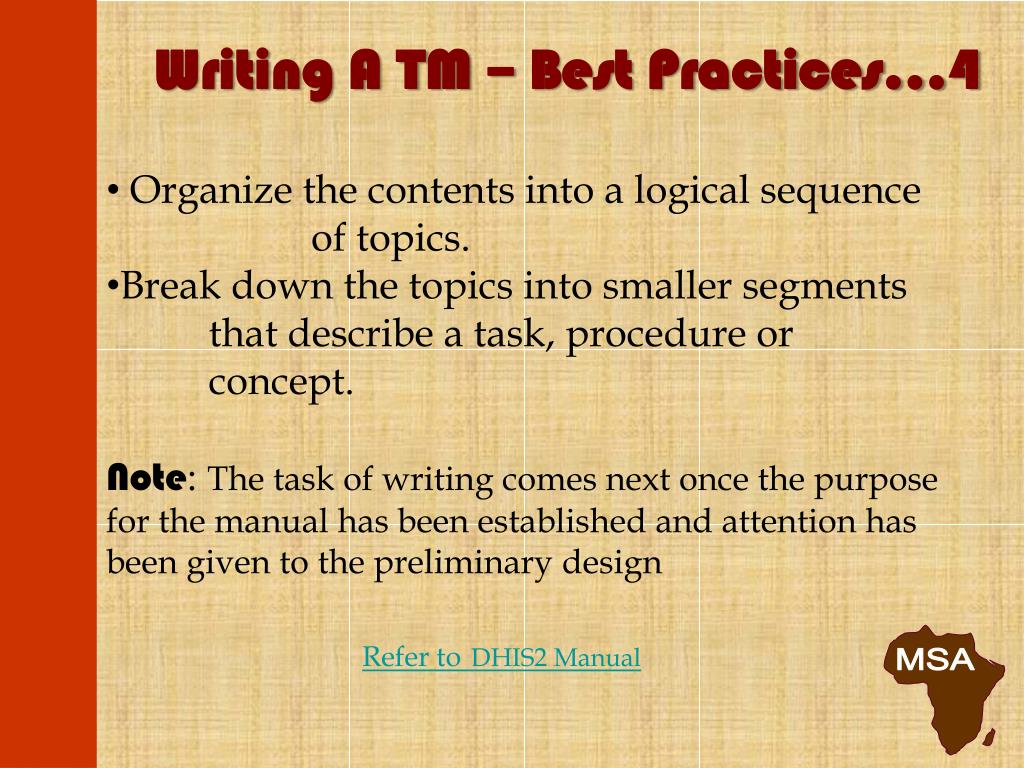 Writing A TM – Best Practices…4

• Organize the contents into a logical sequence of topics.
•Break down the topics into smaller segments that describe a task, procedure or concept.

Note: The task of writing comes next once the purpose for the manual has been established and attention has been given to the preliminary design

Refer to DHIS2 Manual

MSA